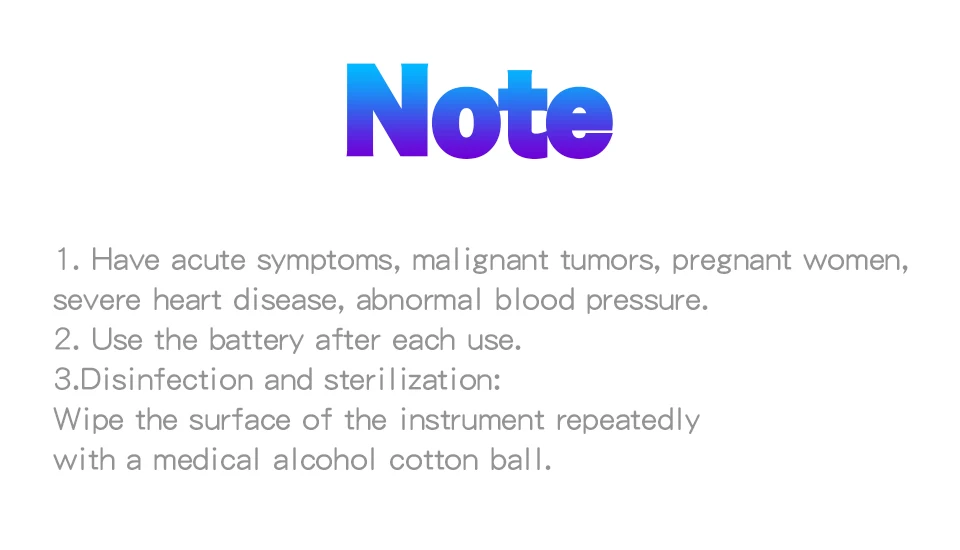 Note

1. Have acute symptoms, malignant tumors, pregnant women, severe heart disease, abnormal blood pressure.
2. Use the battery after each use.
3.Disinfection and sterilization:
Wipe the surface of the instrument repeatedly with a medical alcohol cotton ball.